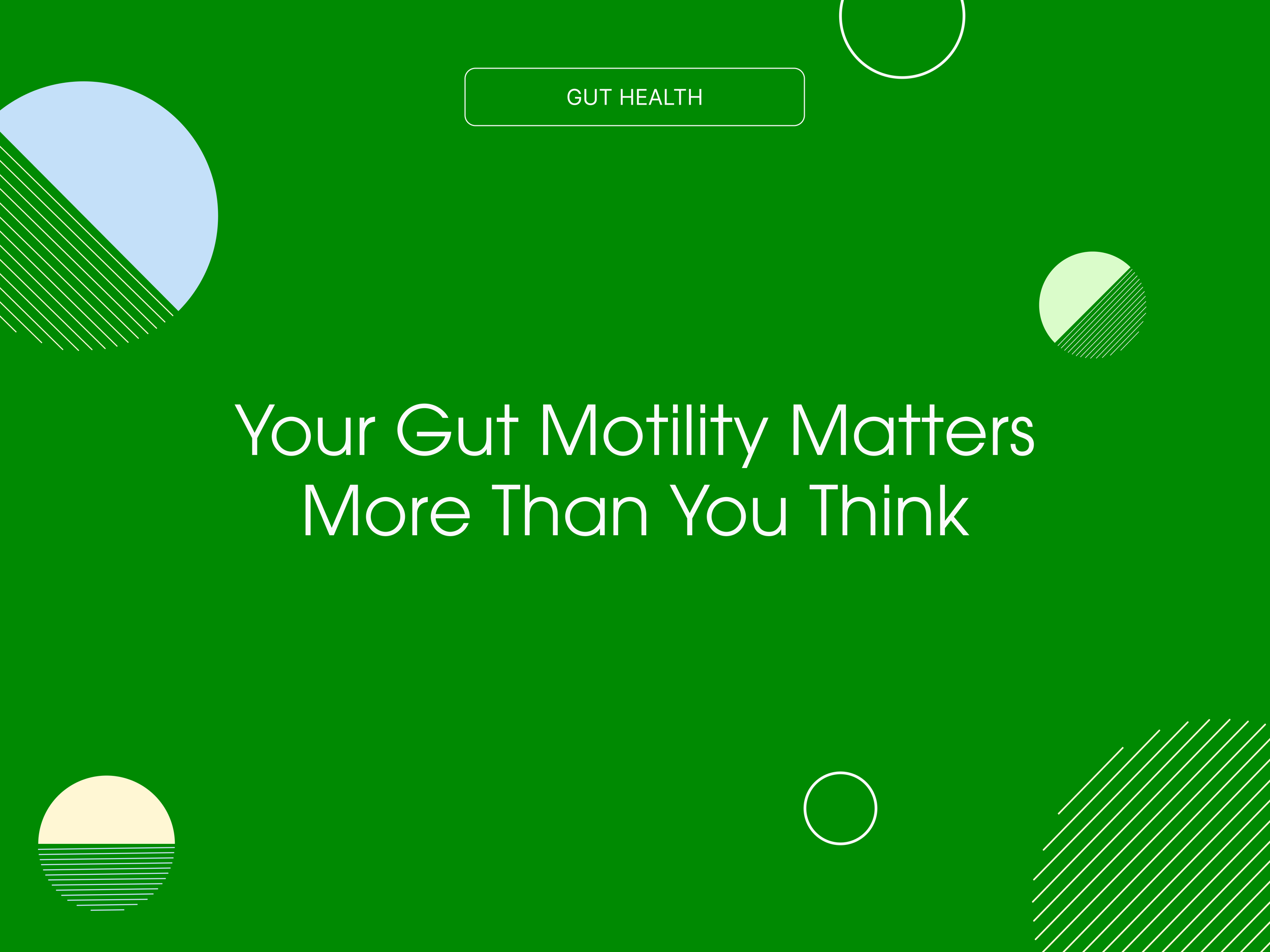 GUT HEALTH

Your Gut Motility Matters More Than You Think